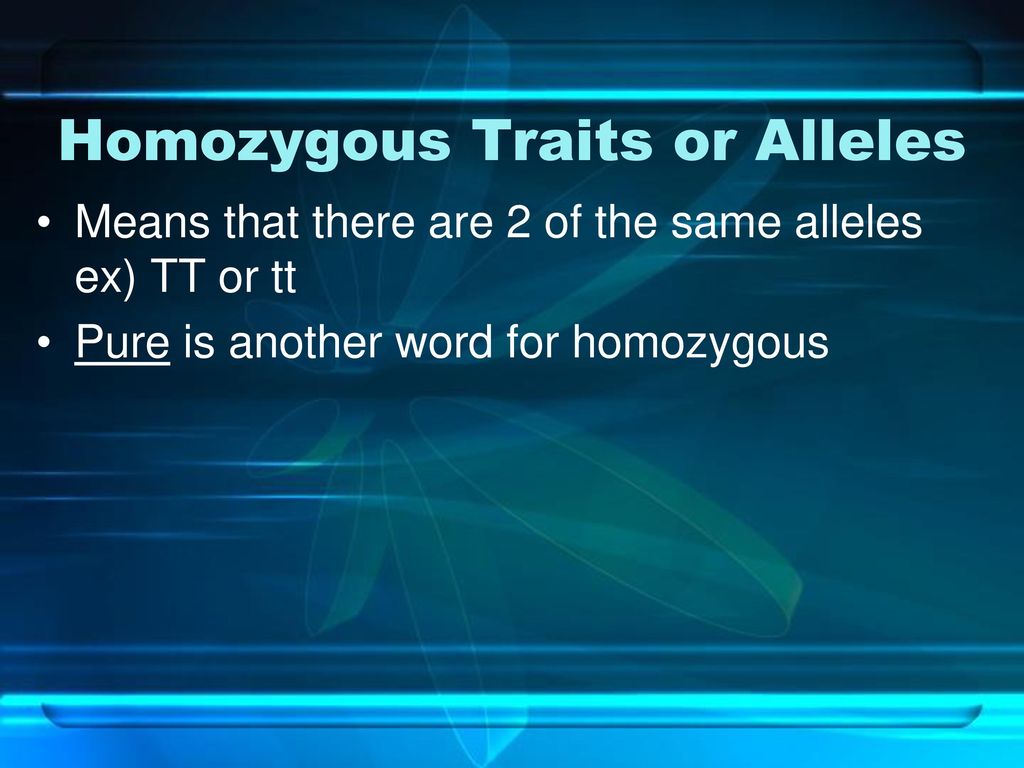 Homozygous Traits or Alleles

• Means that there are 2 of the same alleles ex) TT or tt

• Pure is another word for homozygous